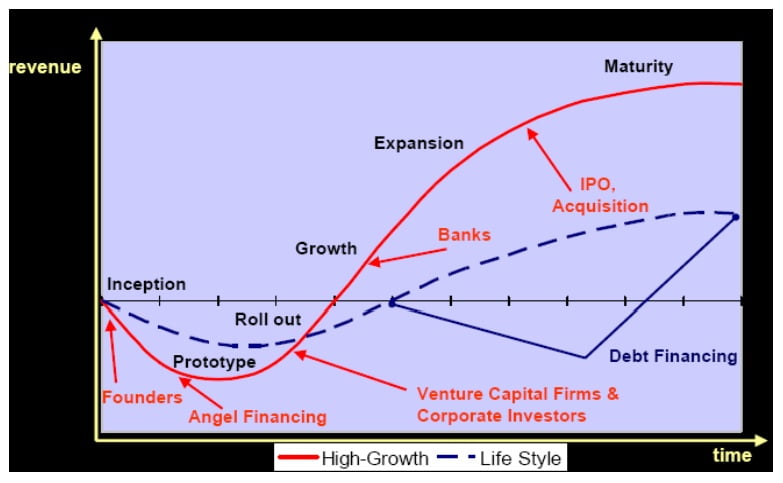 revenue

Maturity

Expansion

IPO, Acquisition

Banks

Growth

Inception

Roll out

Prototype

Debt Financing

Founders

Angel Financing

Venture Capital Firms & Corporate Investors

High-Growth Life Style

time